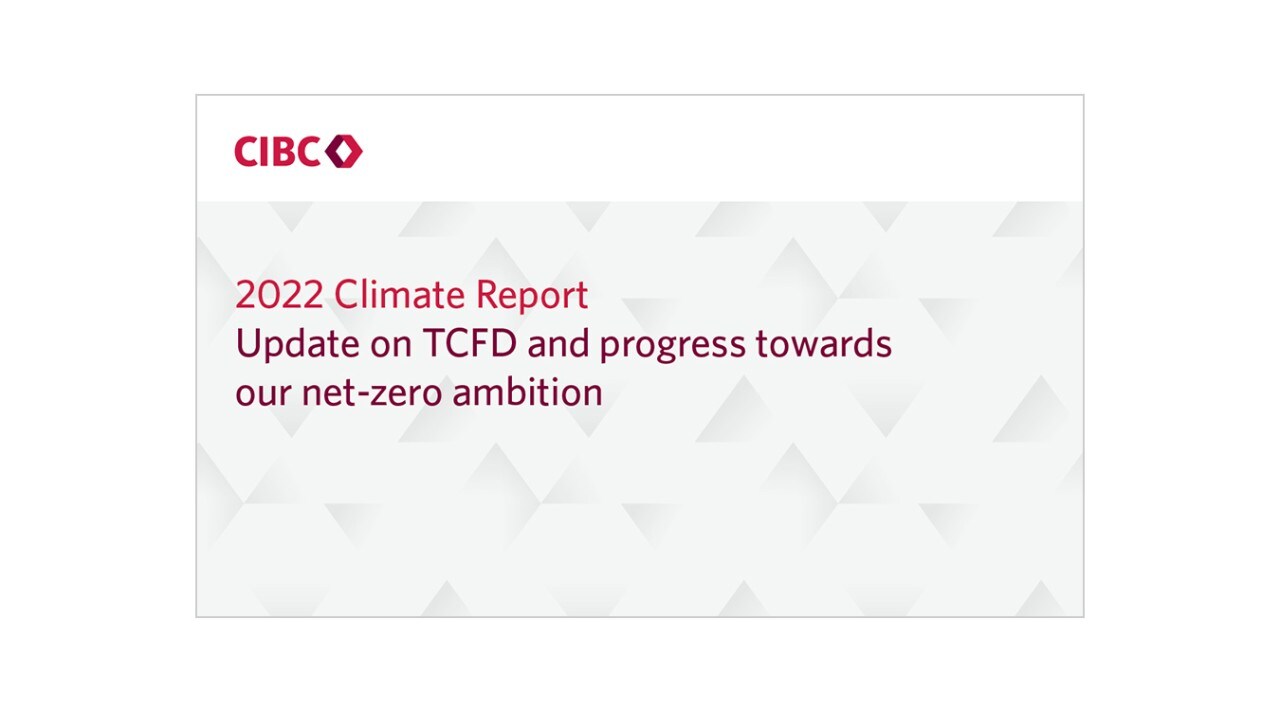 CIBC

2022 Climate Report
Update on TCFD and progress towards our net-zero ambition